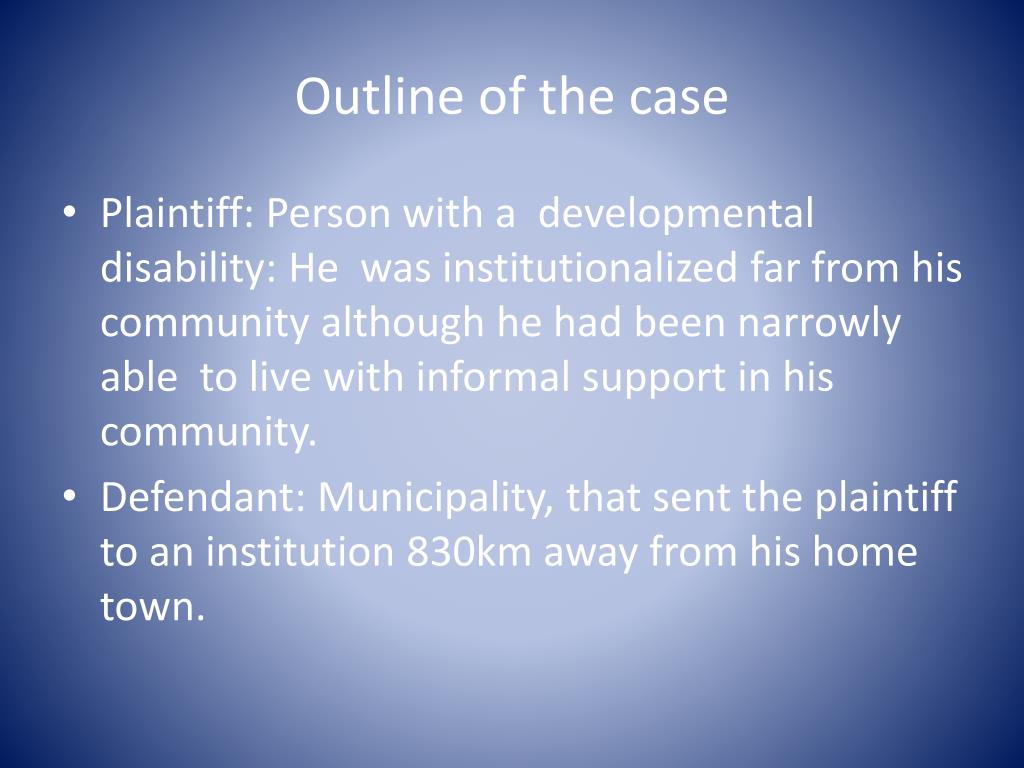 Outline of the case

• Plaintiff: Person with a developmental disability: He was institutionalized far from his community although he had been narrowly able to live with informal support in his community.
• Defendant: Municipality, that sent the plaintiff to an institution 830km away from his home town.